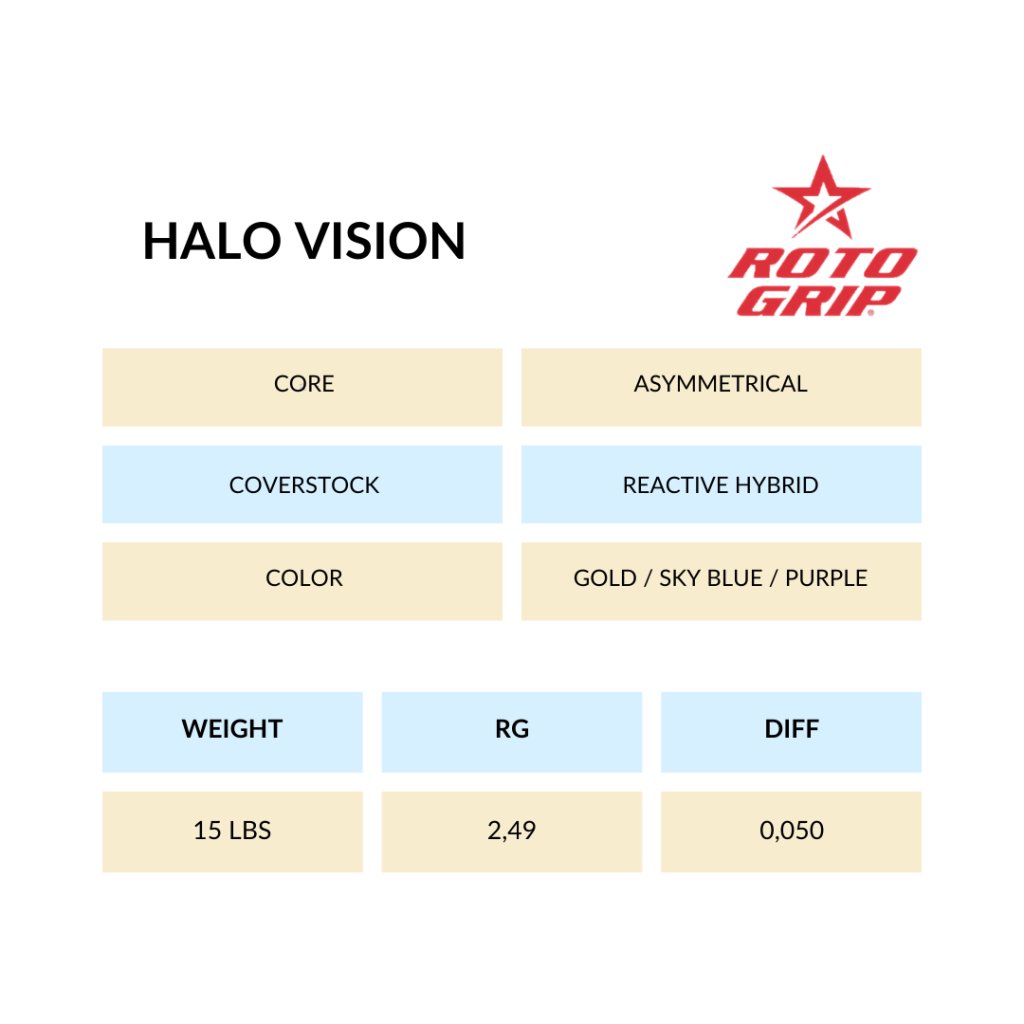 HALO VISION

ROTO GRIP

| CORE | ASYMMETRICAL |
|---|---|
| COVERSTOCK | REACTIVE HYBRID |
| COLOR | GOLD / SKY BLUE / PURPLE |

| WEIGHT | RG | DIFF |
|---|---|---|
| 15 LBS | 2,49 | 0,050 |